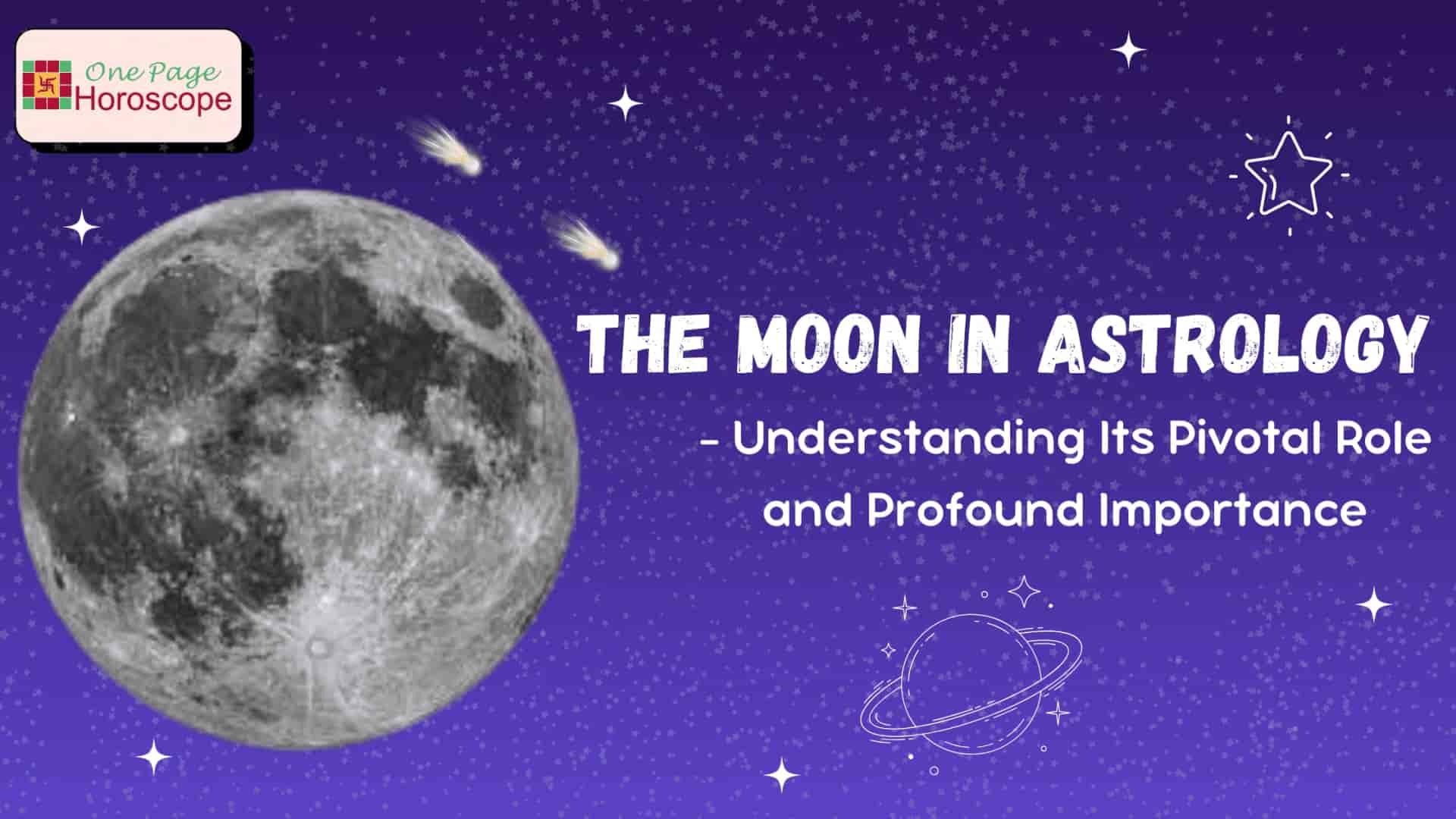 One Page Horoscope

THE MOON IN ASTROLOGY

- Understanding Its Pivotal Role and Profound Importance